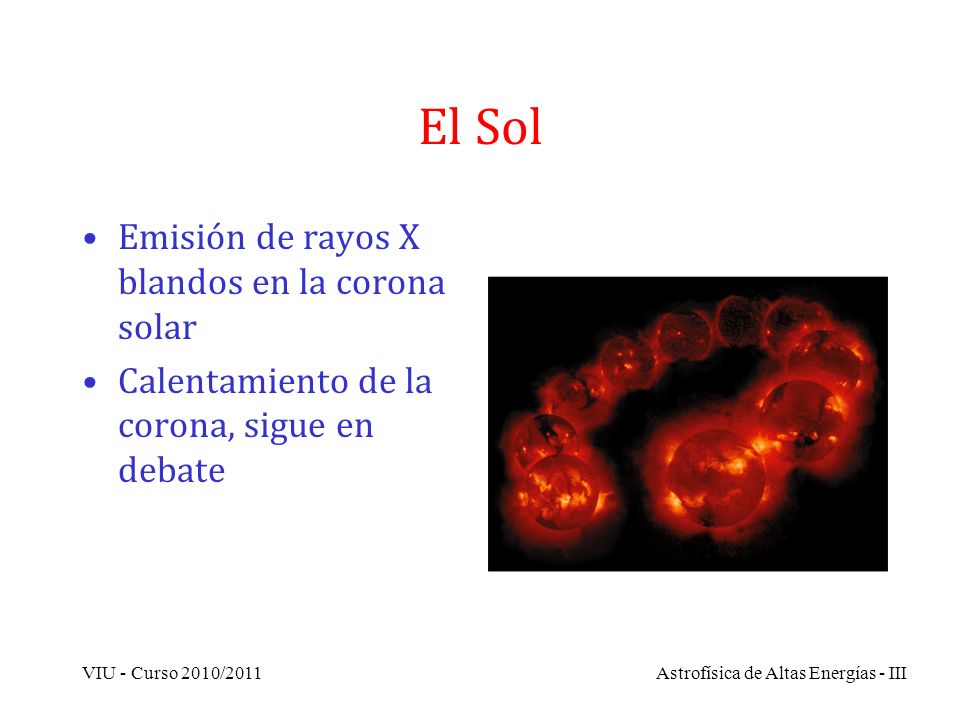 El Sol

• Emisión de rayos X blandos en la corona solar
• Calentamiento de la corona, sigue en debate

VIU - Curso 2010/2011

Astrofísica de Altas Energías - III